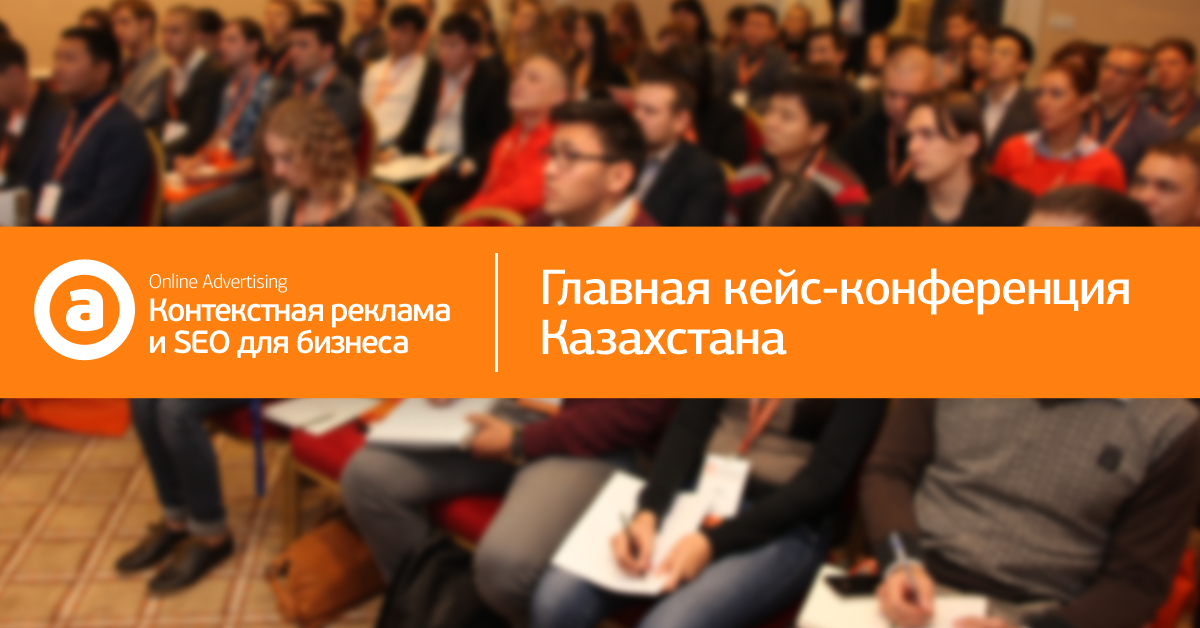 a

Online Advertising
Контекстная реклама и SEO для бизнеса

Главная кейс-конференция Казахстана